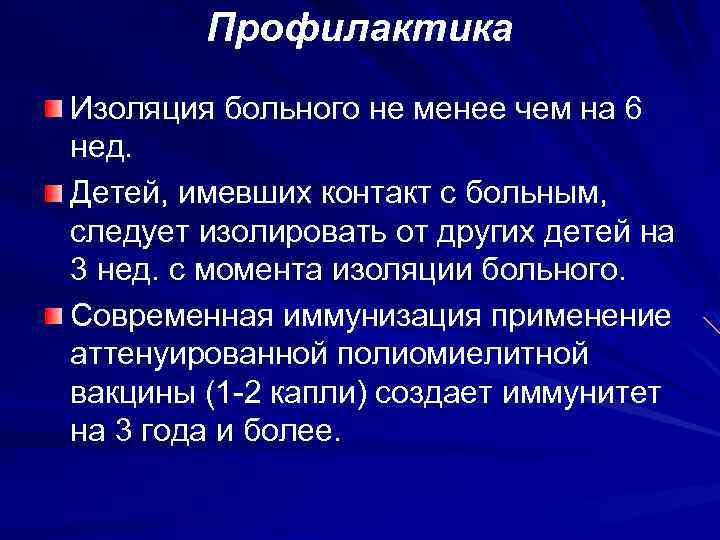 Профилактика

Изоляция больного не менее чем на 6 нед.

Детей, имевших контакт с больным, следует изолировать от других детей на 3 нед. с момента изоляции больного.

Современная иммунизация применение аттенуированной полиомиелитной вакцины (1-2 капли) создает иммунитет на 3 года и более.